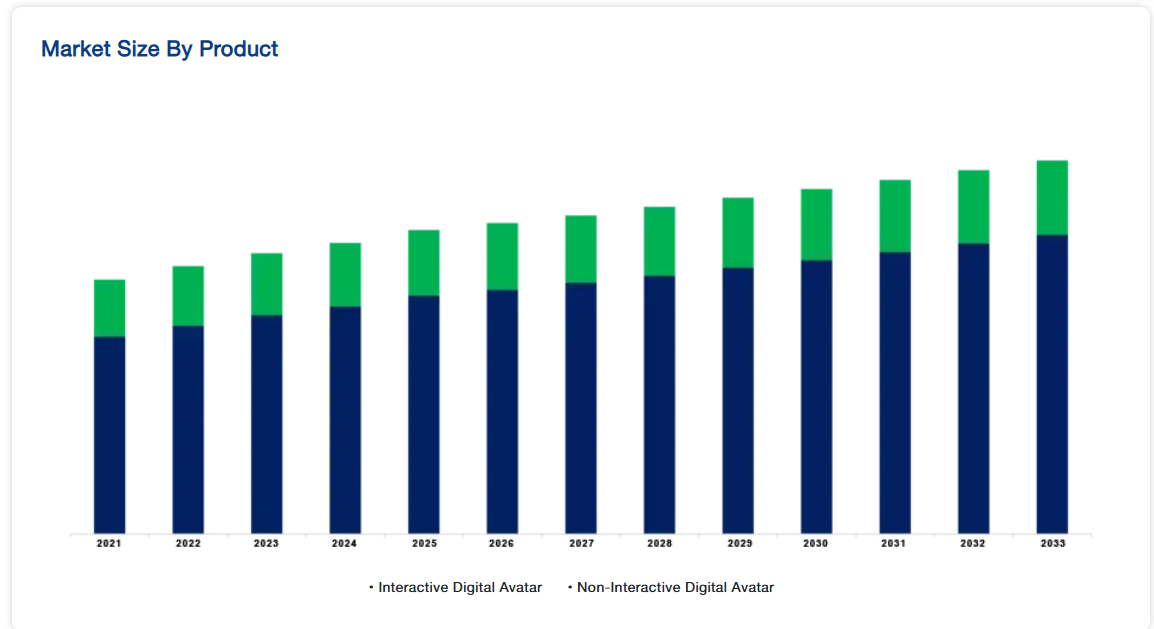 Market Size By Product

2021 2022 2023 2024 2025 2026 2027 2028 2029 2030 2031 2032 2033

• Interactive Digital Avatar • Non-Interactive Digital Avatar